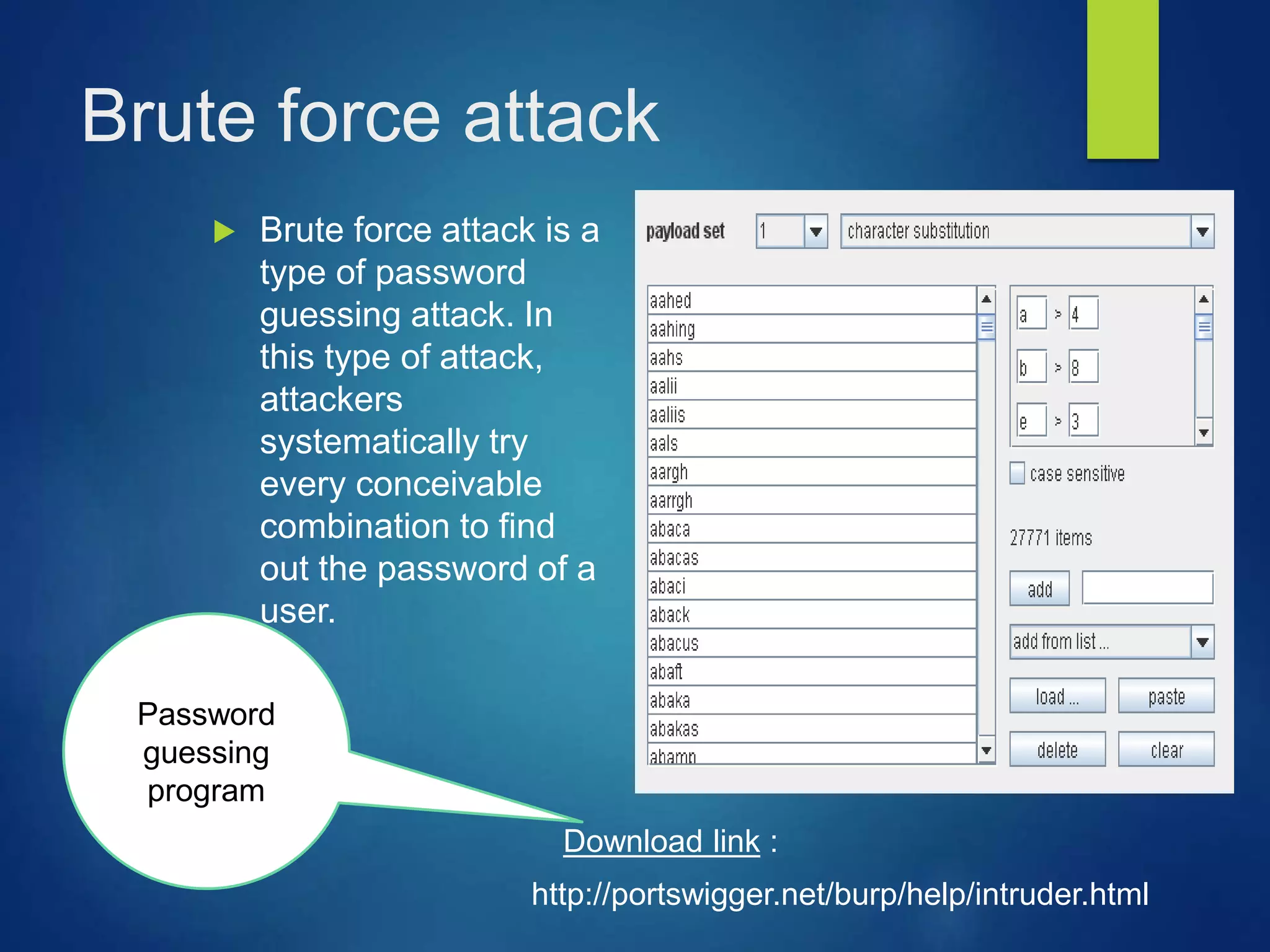 Brute force attack

Brute force attack is a type of password guessing attack. In this type of attack, attackers systematically try every conceivable combination to find out the password of a user.

payload set 1 character substitution

aahed
aahing
aahs
aalii
aaliis
aals
aargh
aarrgh
abaca
abacas
abaci
aback
abacus
abaft
abaka
abakas
abamp

a > 4
b > 8
e > 3

case sensitive

27771 items

add

add from list ...

load ...
paste
delete
clear

Password guessing program

Download link :

http://portswigger.net/burp/help/intruder.html